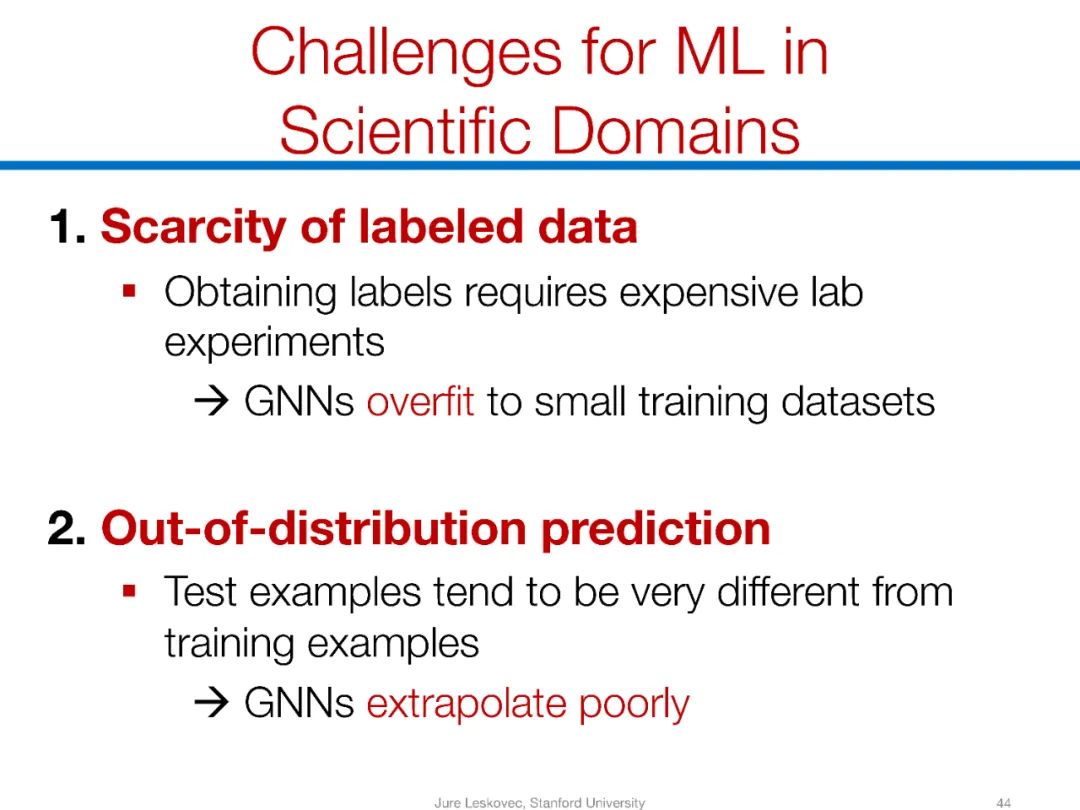 Challenges for ML in Scientific Domains

1. Scarcity of labeled data

▪ Obtaining labels requires expensive lab experiments

→ GNNs overfit to small training datasets

2. Out-of-distribution prediction

▪ Test examples tend to be very different from training examples

→ GNNs extrapolate poorly

Jure Leskovec, Stanford University

44